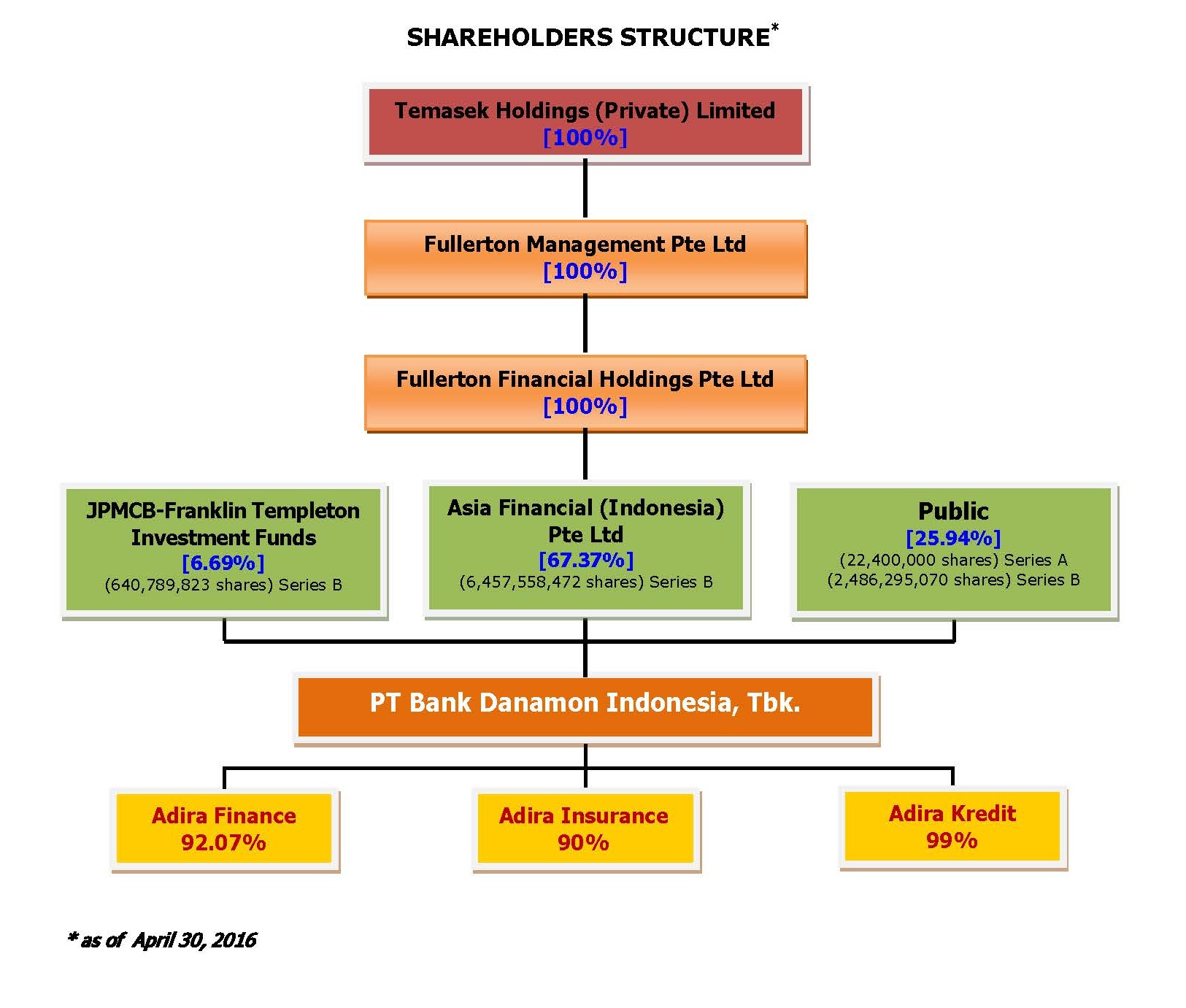 SHAREHOLDERS STRUCTURE*

Temasek Holdings (Private) Limited
[100%]

Fullerton Management Pte Ltd
[100%]

Fullerton Financial Holdings Pte Ltd
[100%]

JPMCB-Franklin Templeton Investment Funds
[6.69%]
(640,789,823 shares) Series B

Asia Financial (Indonesia) Pte Ltd
[67.37%]
(6,457,558,472 shares) Series B

Public
[25.94%]
(22,400,000 shares) Series A
(2,486,295,070 shares) Series B

PT Bank Danamon Indonesia, Tbk.

Adira Finance
92.07%

Adira Insurance
90%

Adira Kredit
99%

* as of April 30, 2016